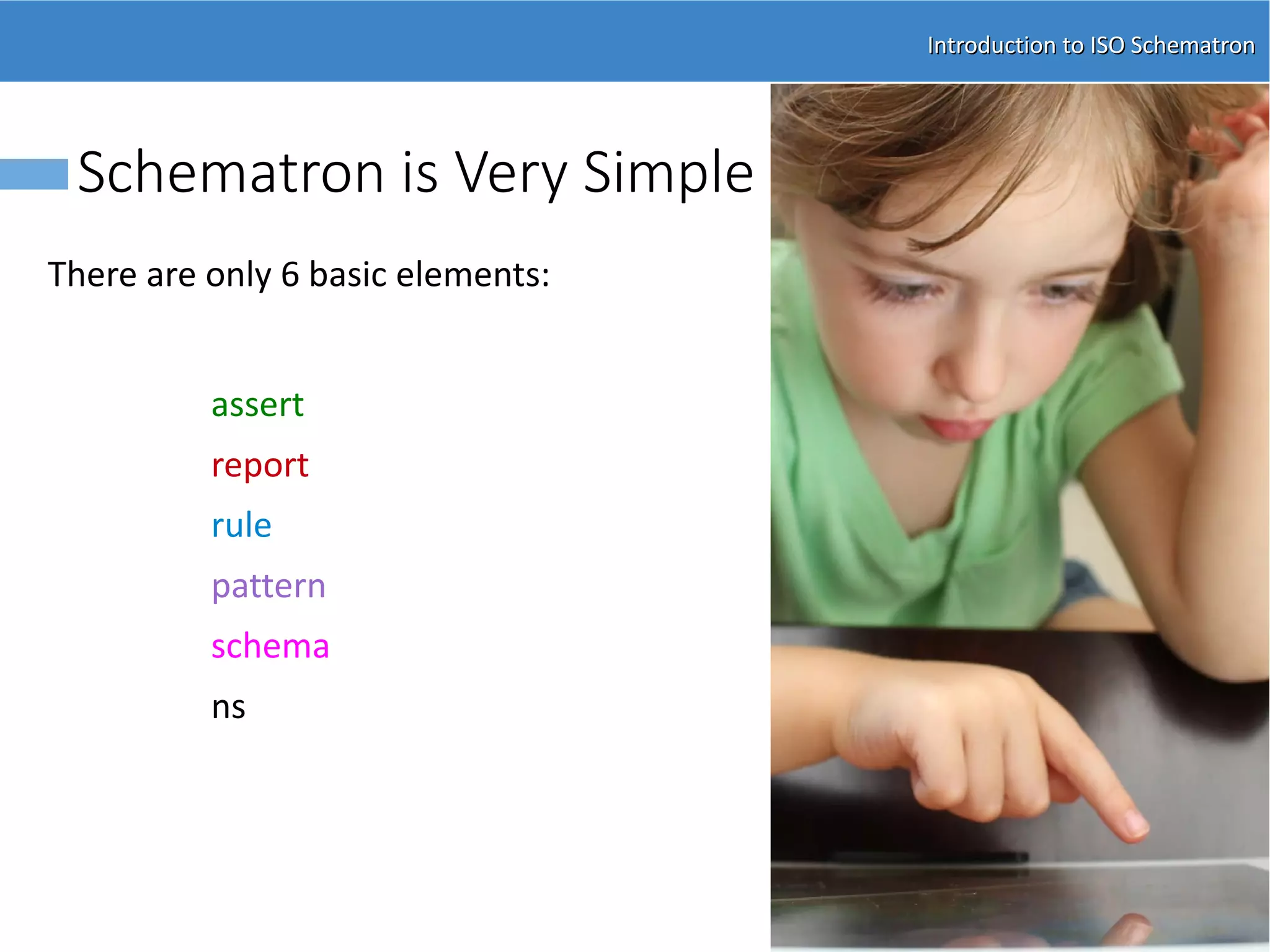 Introduction to ISO Schematron

Schematron is Very Simple

There are only 6 basic elements:

assert

report

rule

pattern

schema

ns